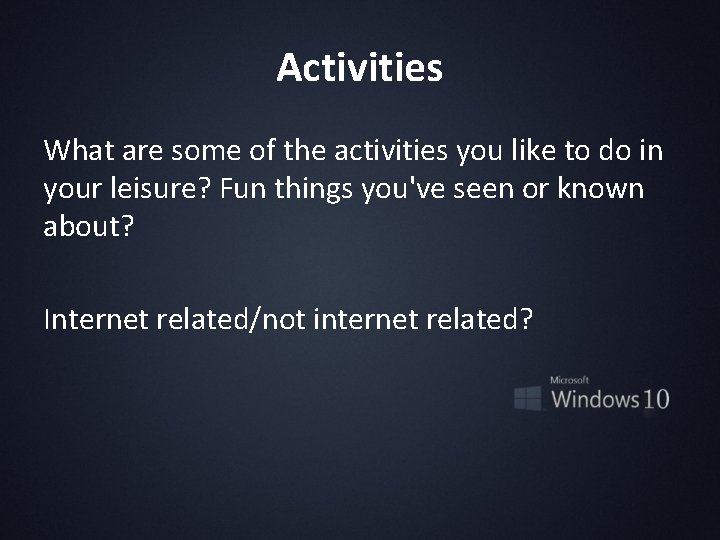 Activities

What are some of the activities you like to do in your leisure? Fun things you've seen or known about?

Internet related/not internet related?

Microsoft
Windows 10